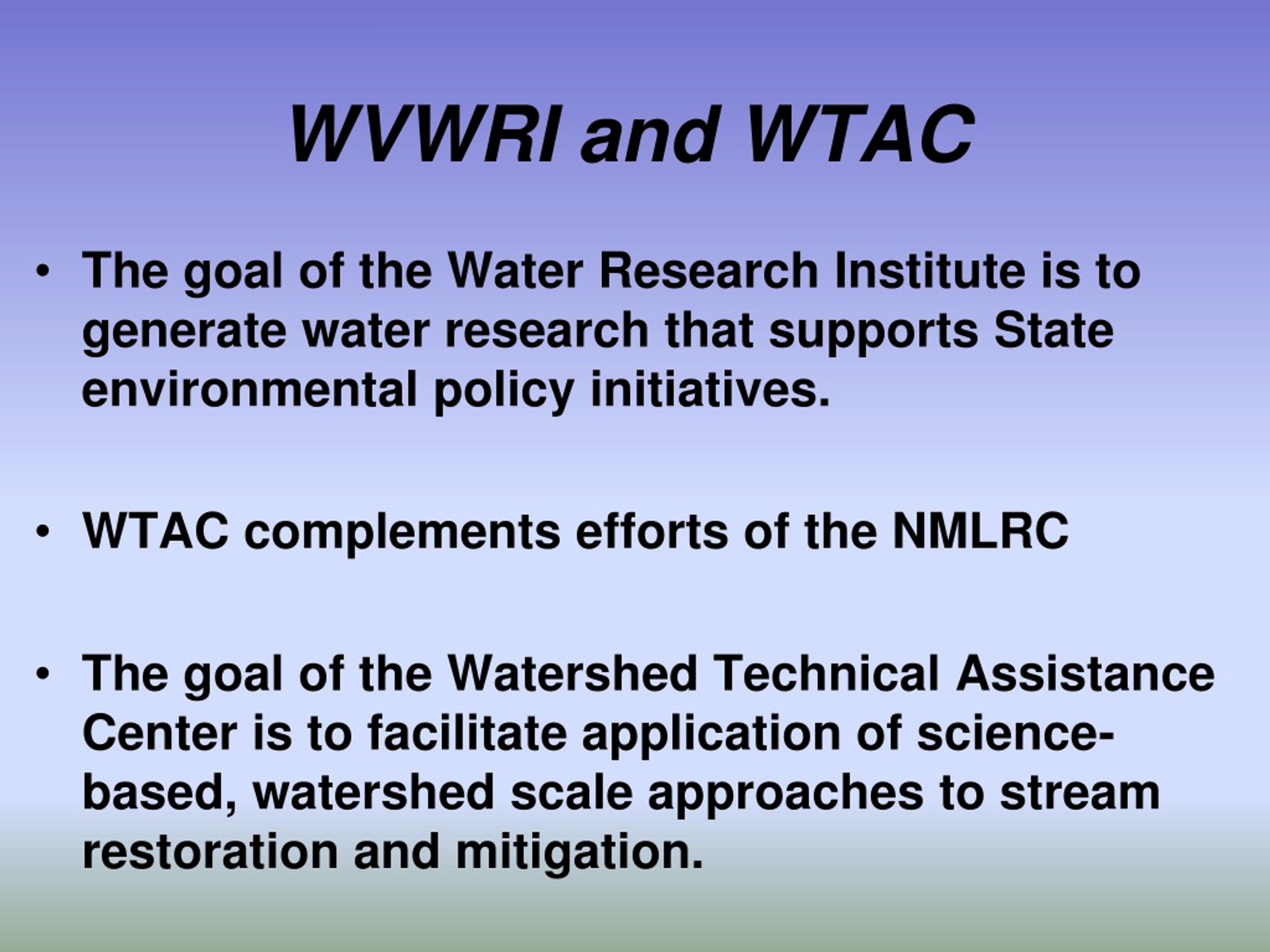 WVWRI and WTAC

• The goal of the Water Research Institute is to generate water research that supports State environmental policy initiatives.

• WTAC complements efforts of the NMLRC

• The goal of the Watershed Technical Assistance Center is to facilitate application of science-based, watershed scale approaches to stream restoration and mitigation.